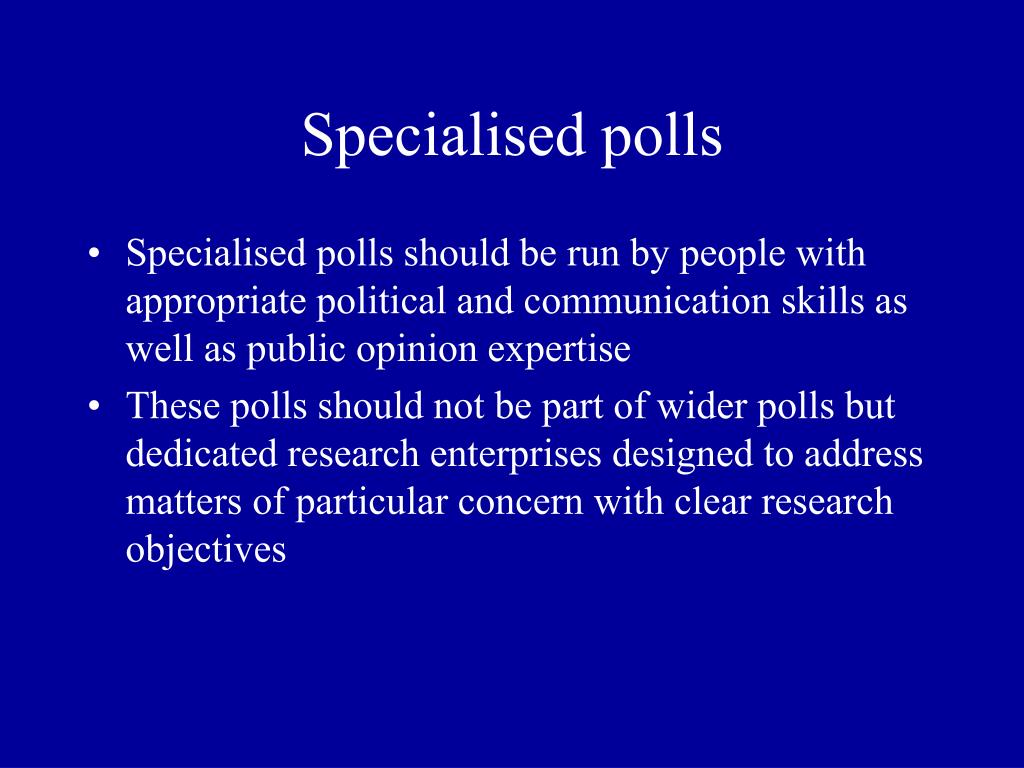 Specialised polls

• Specialised polls should be run by people with appropriate political and communication skills as well as public opinion expertise
• These polls should not be part of wider polls but dedicated research enterprises designed to address matters of particular concern with clear research objectives